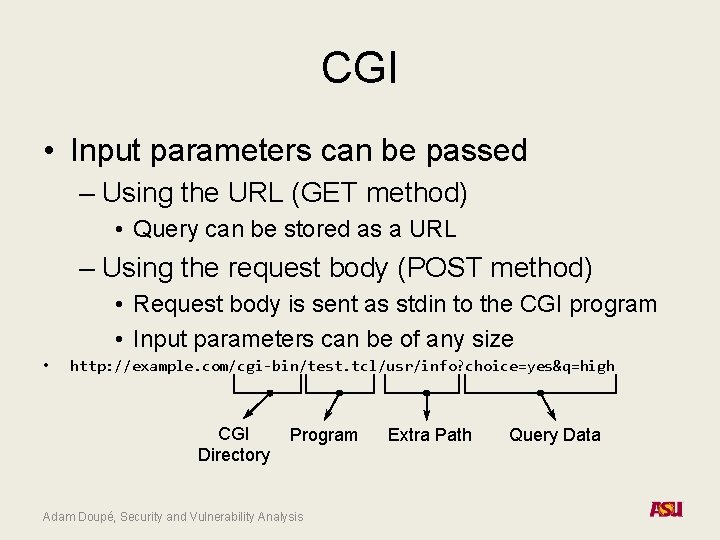 CGI

• Input parameters can be passed
 – Using the URL (GET method)
  • Query can be stored as a URL
 – Using the request body (POST method)
  • Request body is sent as stdin to the CGI program
  • Input parameters can be of any size
• http://example.com/cgi-bin/test.tcl/usr/info?choice=yes&q=high

CGI Directory
Program
Extra Path
Query Data

Adam Doupé, Security and Vulnerability Analysis

ASU